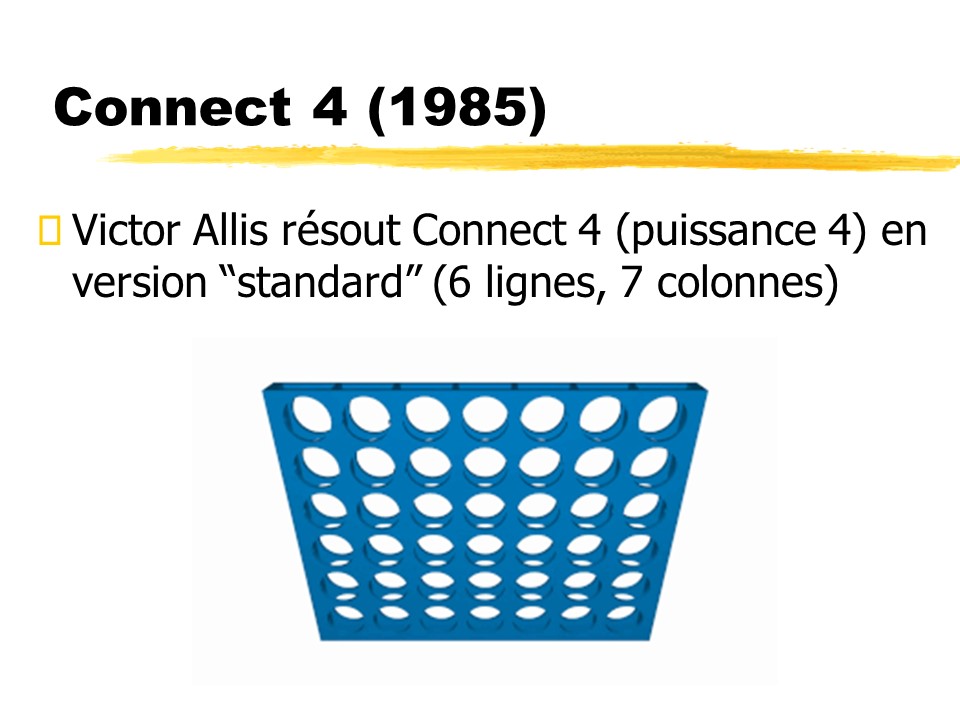 Connect 4 (1985)

Victor Allis résout Connect 4 (puissance 4) en version “standard” (6 lignes, 7 colonnes)